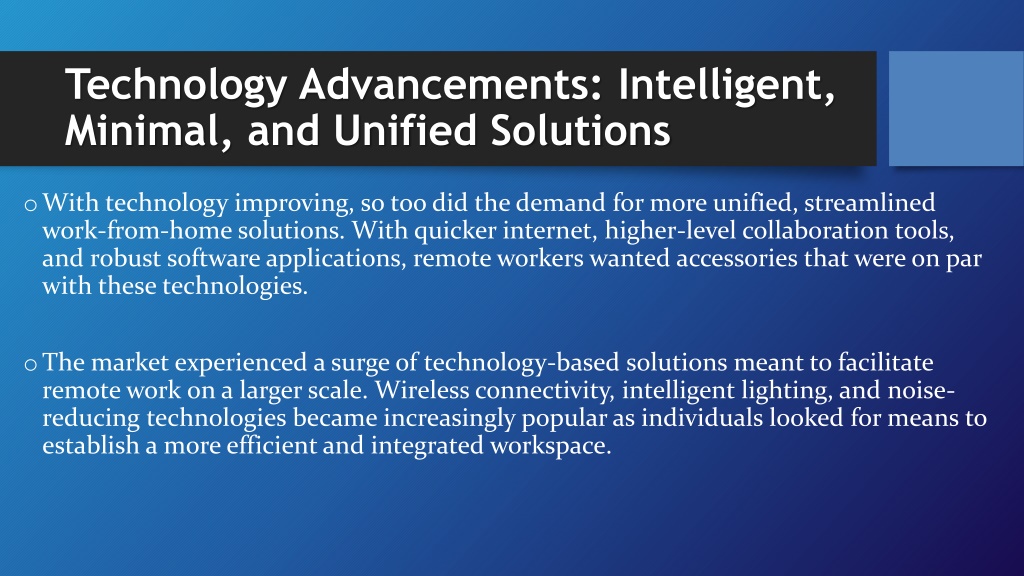 Technology Advancements: Intelligent, Minimal, and Unified Solutions

o With technology improving, so too did the demand for more unified, streamlined work-from-home solutions. With quicker internet, higher-level collaboration tools, and robust software applications, remote workers wanted accessories that were on par with these technologies.

o The market experienced a surge of technology-based solutions meant to facilitate remote work on a larger scale. Wireless connectivity, intelligent lighting, and noise-reducing technologies became increasingly popular as individuals looked for means to establish a more efficient and integrated workspace.